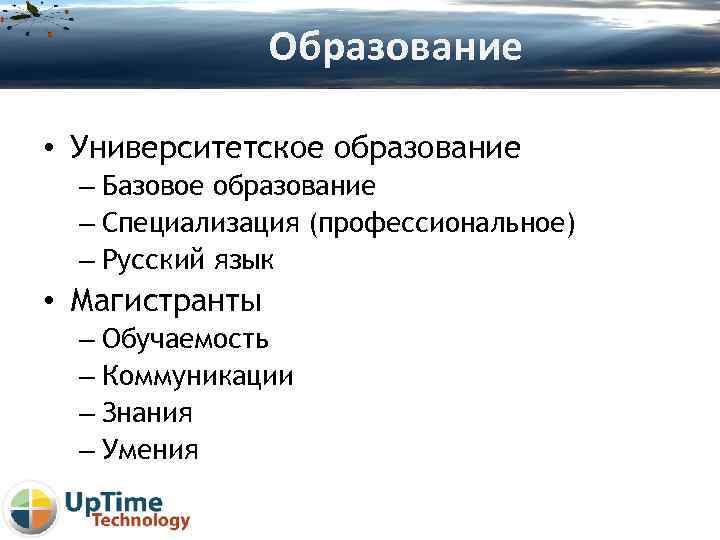 Образование

• Университетское образование
– Базовое образование
– Специализация (профессиональное)
– Русский язык
• Магистранты
– Обучаемость
– Коммуникации
– Знания
– Умения

UpTime Technology